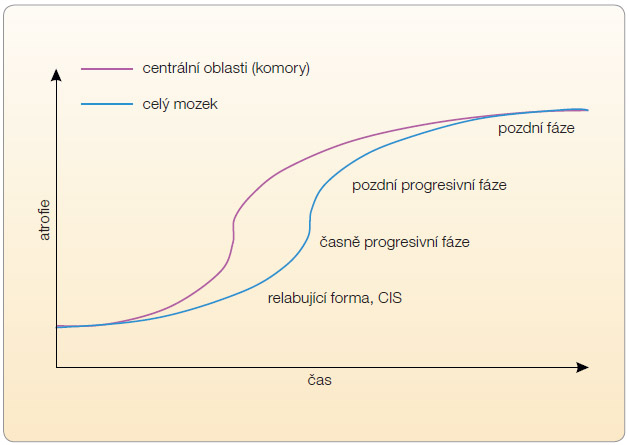 centrální oblasti (komory)

celý mozek

atrofie

pozdní fáze

pozdní progresivní fáze

časně progresivní fáze

relabující forma, CIS

čas